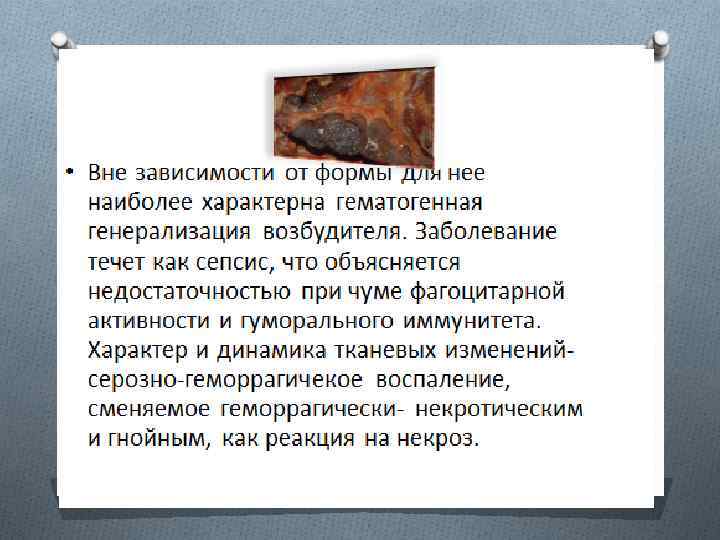 • Вне зависимости от формы для нее наиболее характерна гематогенная генерализация возбудителя. Заболевание течет как сепсис, что объясняется недостаточностью при чуме фагоцитарной активности и гуморального иммунитета. Характер и динамика тканевых изменений- серозно-геморрагичекое воспаление, сменяемое геморрагически- некротическим и гнойным, как реакция на некроз.